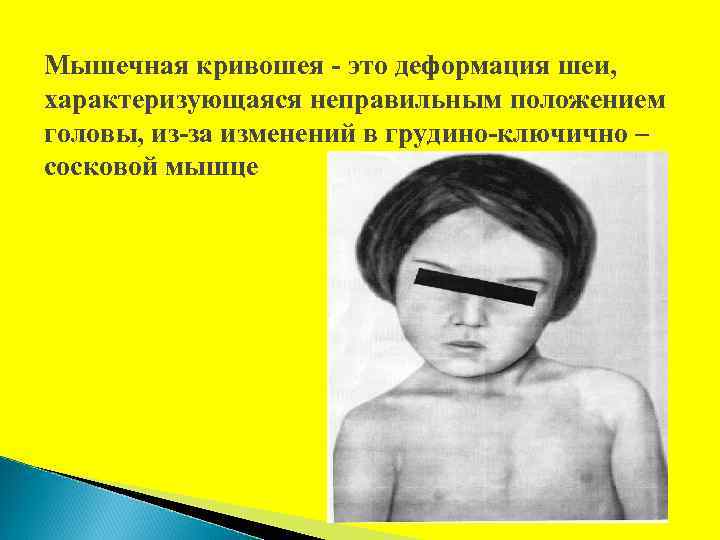 Мышечная кривошея - это деформация шеи, характеризующаяся неправильным положением головы, из-за изменений в грудино-ключично – сосковой мышце